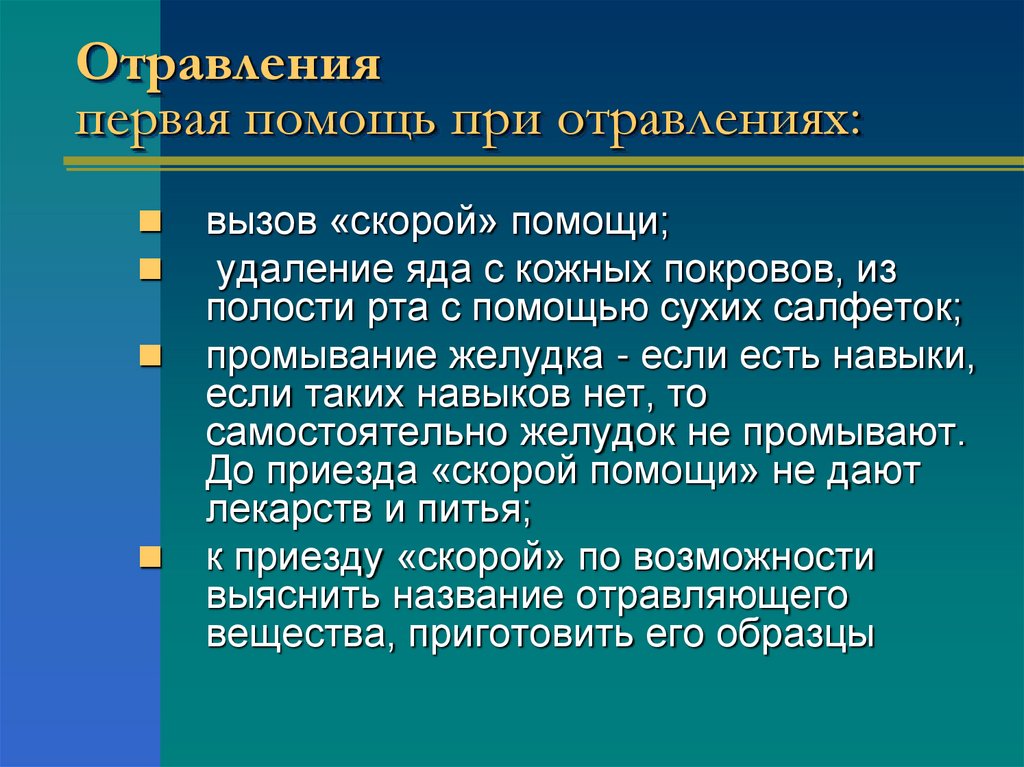 Отравления
первая помощь при отравлениях:

вызов «скорой» помощи;

удаление яда с кожных покровов, из полости рта с помощью сухих салфеток;

промывание желудка - если есть навыки, если таких навыков нет, то самостоятельно желудок не промывают. До приезда «скорой помощи» не дают лекарств и питья;

к приезду «скорой» по возможности выяснить название отравляющего вещества, приготовить его образцы